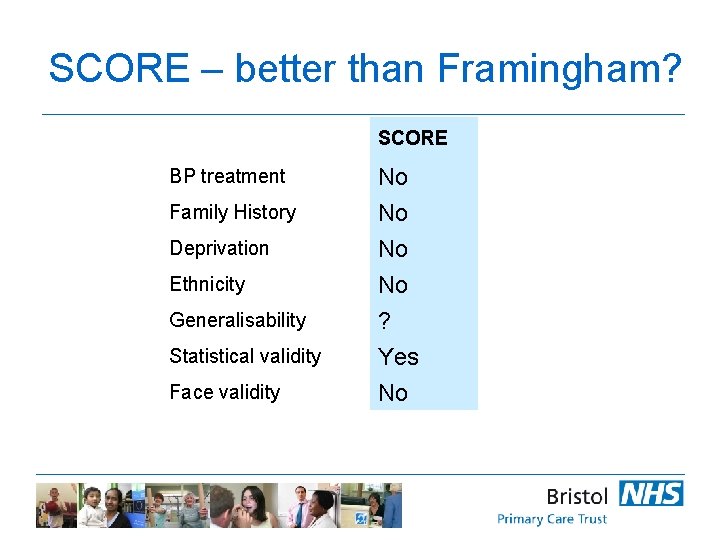 SCORE – better than Framingham?

| | SCORE |
|---|---|
| BP treatment | No |
| Family History | No |
| Deprivation | No |
| Ethnicity | No |
| Generalisability | ? |
| Statistical validity | Yes |
| Face validity | No |

Bristol NHS
Primary Care Trust